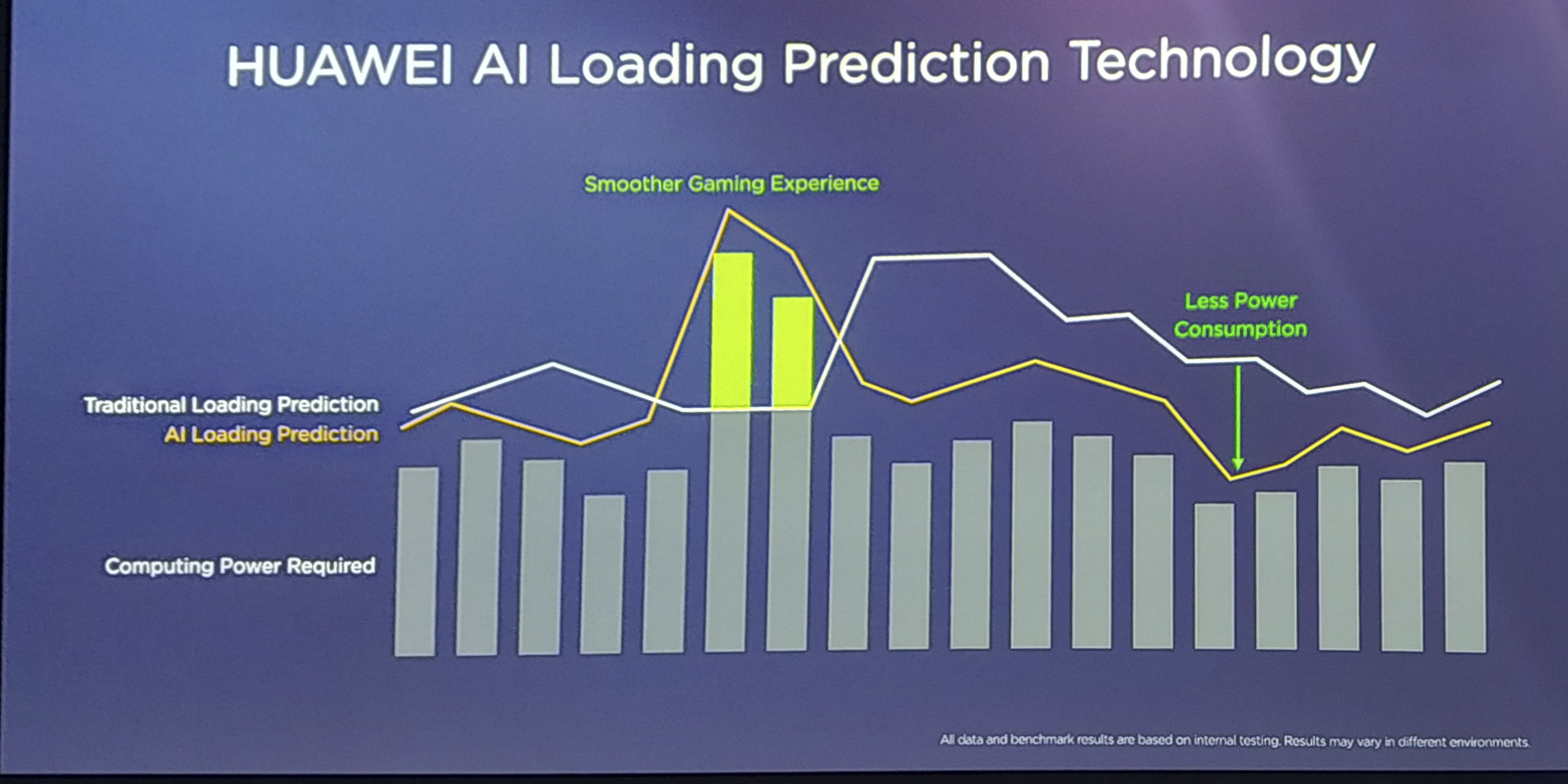 HUAWEI AI Loading Prediction Technology

Smoother Gaming Experience

Less Power Consumption

Traditional Loading Prediction
AI Loading Prediction

Computing Power Required

All data and benchmark results are based on internal testing. Results may vary in different environments.